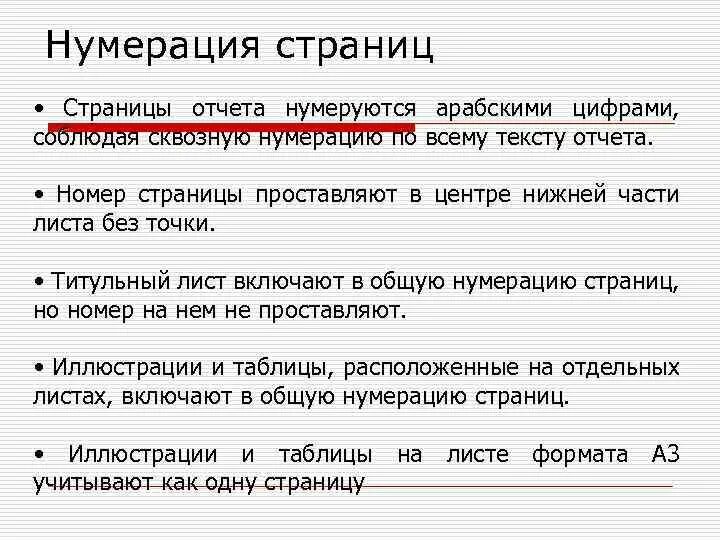 Нумерация страниц

• Страницы отчета нумеруются арабскими цифрами, соблюдая сквозную нумерацию по всему тексту отчета.

• Номер страницы проставляют в центре нижней части листа без точки.

• Титульный лист включают в общую нумерацию страниц, но номер на нем не проставляют.

• Иллюстрации и таблицы, расположенные на отдельных листах, включают в общую нумерацию страниц.

• Иллюстрации и таблицы на листе формата А3 учитывают как одну страницу